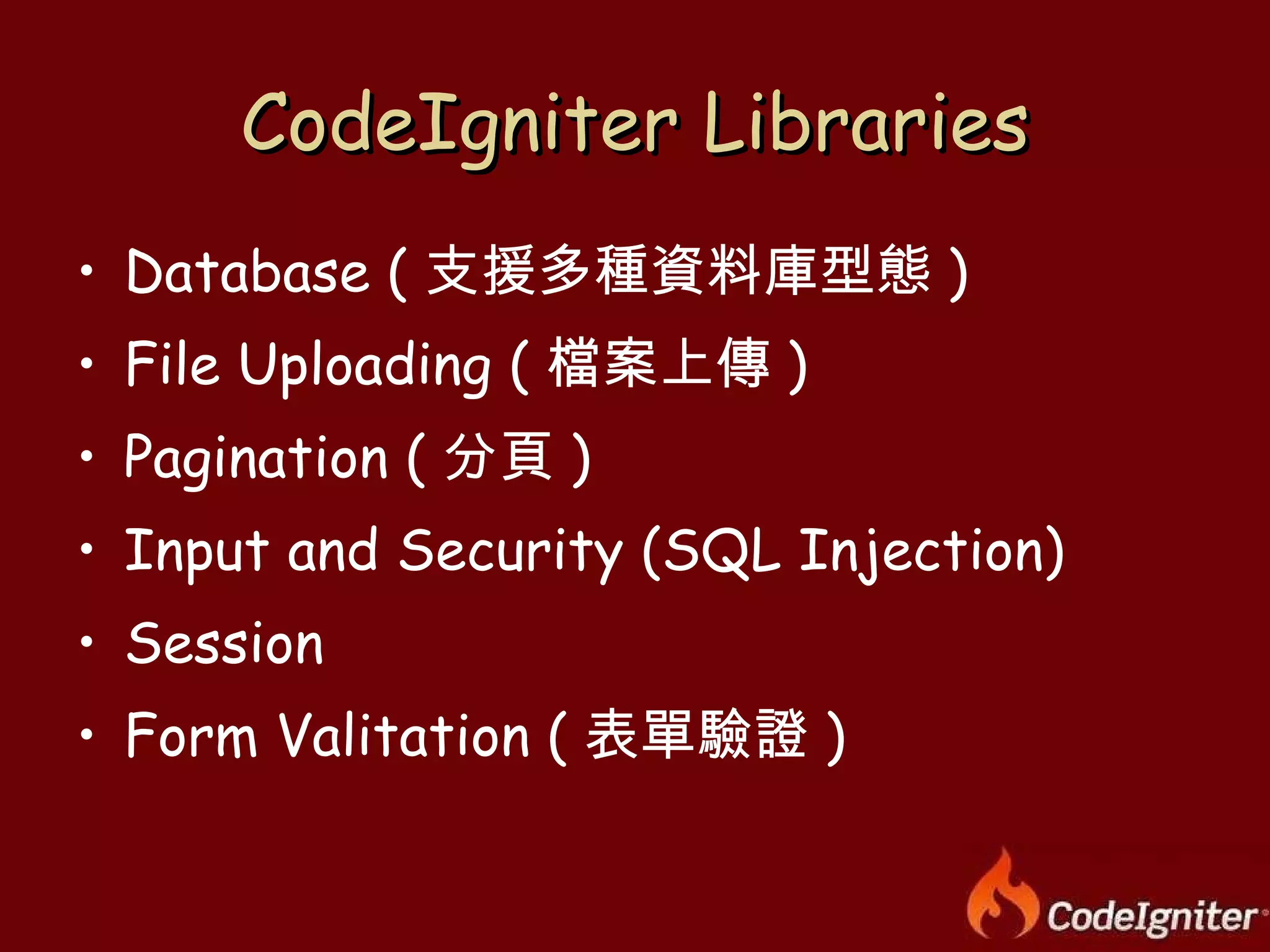 CodeIgniter Libraries

• Database ( 支援多種資料庫型態 )
• File Uploading ( 檔案上傳 )
• Pagination ( 分頁 )
• Input and Security (SQL Injection)
• Session
• Form Valitation ( 表單驗證 )

CodeIgniter